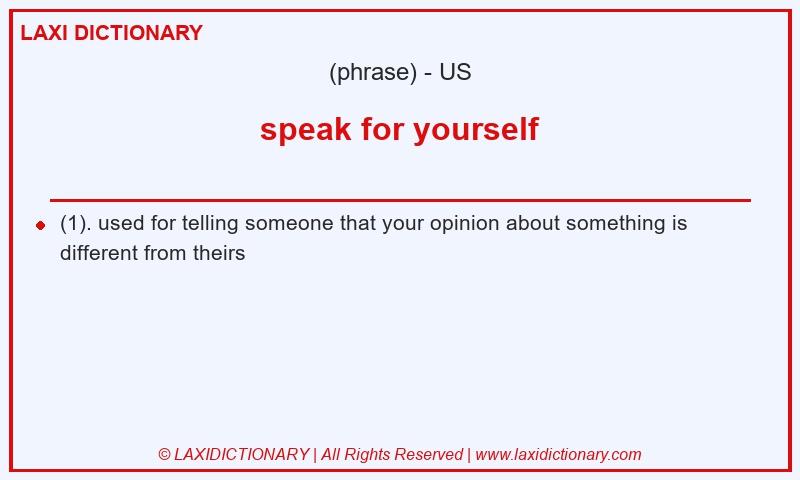 LAXI DICTIONARY

(phrase) - US

speak for yourself

(1). used for telling someone that your opinion about something is different from theirs

© LAXIDICTIONARY | All Rights Reserved | www.laxidictionary.com